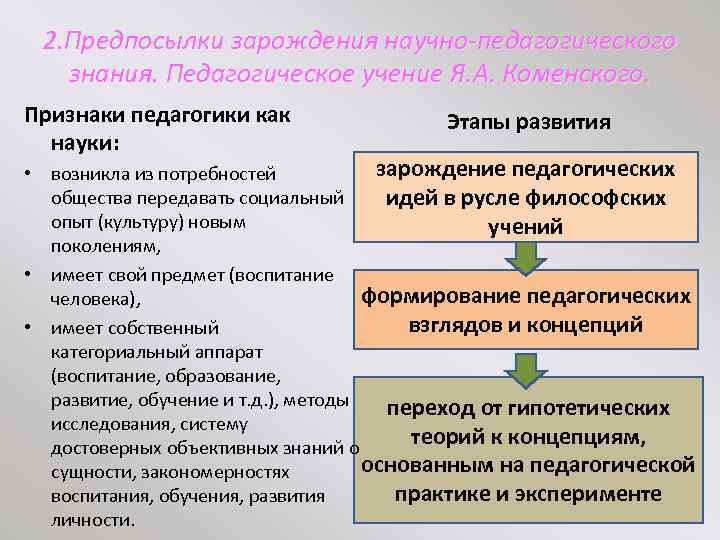 2.Предпосылки зарождения научно-педагогического знания. Педагогическое учение Я.А. Коменского.

Признаки педагогики как науки:

• возникла из потребностей общества передавать социальный опыт (культуру) новым поколениям,
• имеет свой предмет (воспитание человека),
• имеет собственный категориальный аппарат (воспитание, образование, развитие, обучение и т.д.), методы исследования, систему достоверных объективных знаний о сущности, закономерностях воспитания, обучения, развития личности.

Этапы развития

зарождение педагогических идей в русле философских учений

формирование педагогических взглядов и концепций

переход от гипотетических теорий к концепциям, основанным на педагогической практике и эксперименте